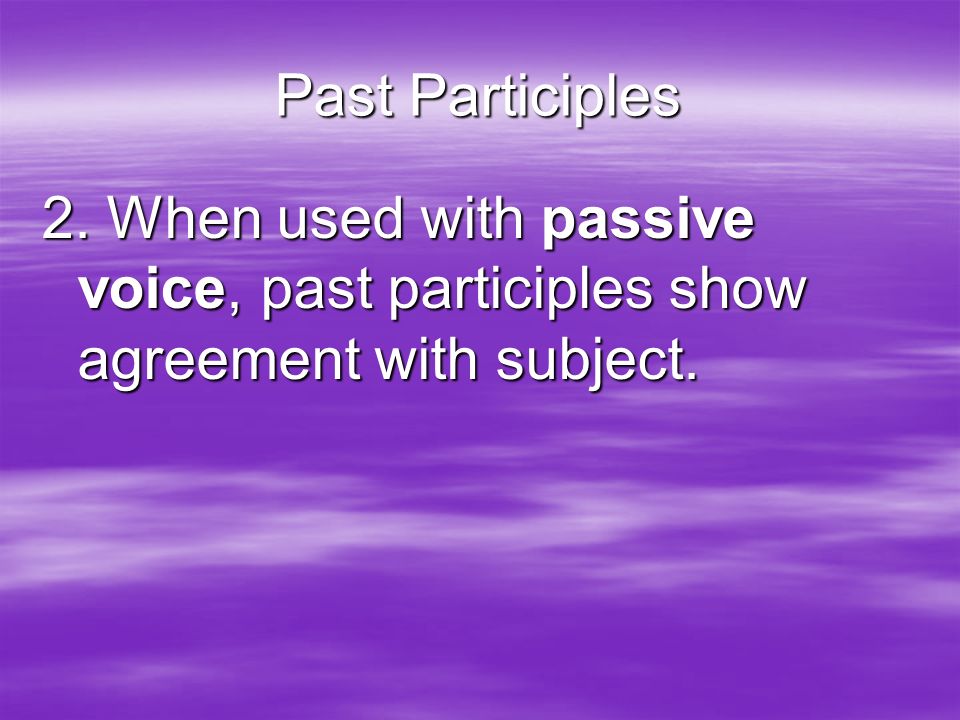 Past Participles

2. When used with passive voice, past participles show agreement with subject.